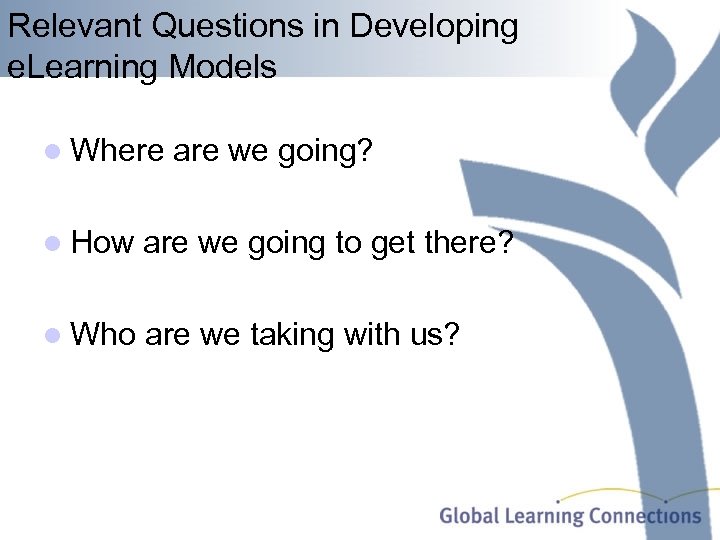 Relevant Questions in Developing eLearning Models

- Where are we going?
- How are we going to get there?
- Who are we taking with us?

Global Learning Connections